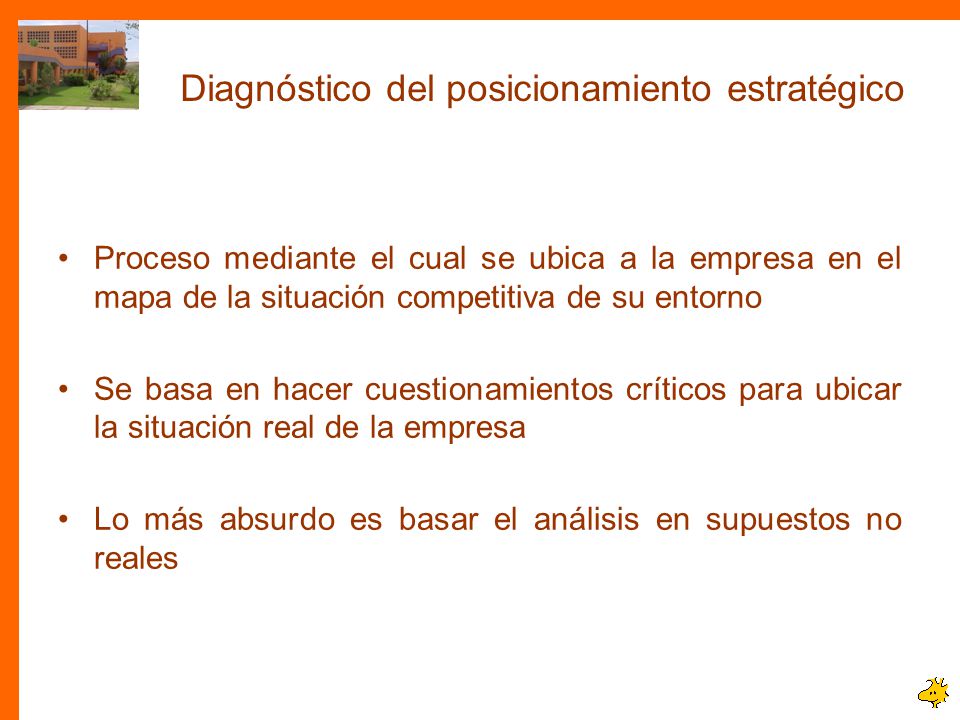 Diagnóstico del posicionamiento estratégico

• Proceso mediante el cual se ubica a la empresa en el mapa de la situación competitiva de su entorno

• Se basa en hacer cuestionamientos críticos para ubicar la situación real de la empresa

• Lo más absurdo es basar el análisis en supuestos no reales